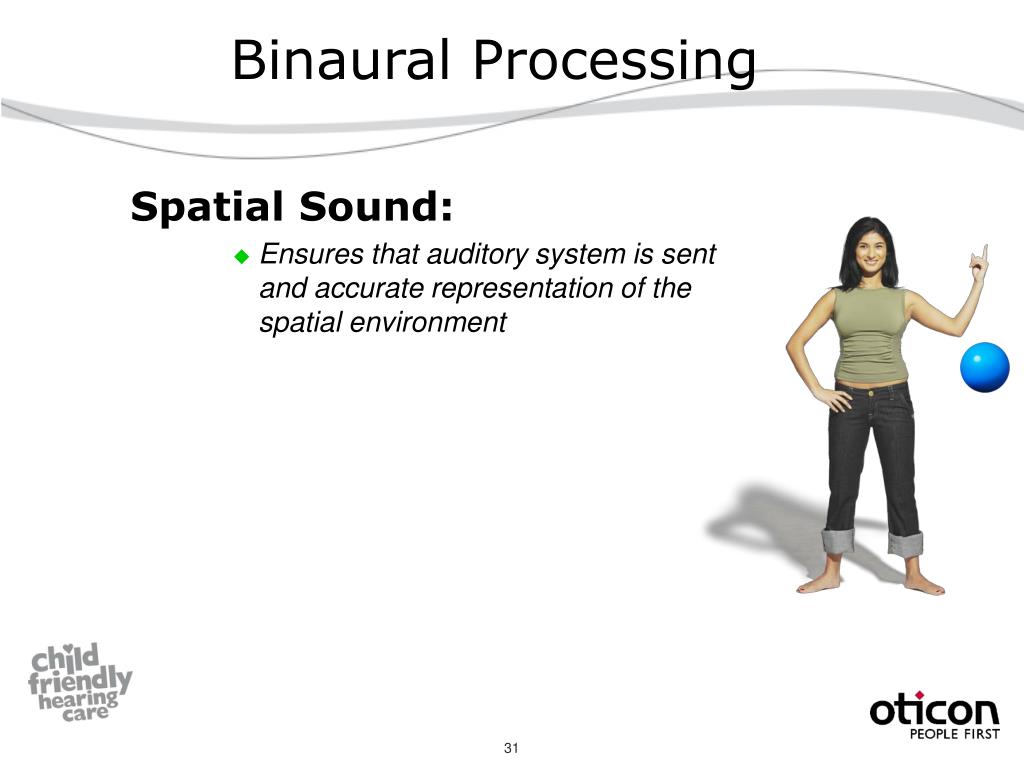 Binaural Processing

Spatial Sound:

Ensures that auditory system is sent and accurate representation of the spatial environment

child friendly hearing care

oticon
PEOPLE FIRST

31